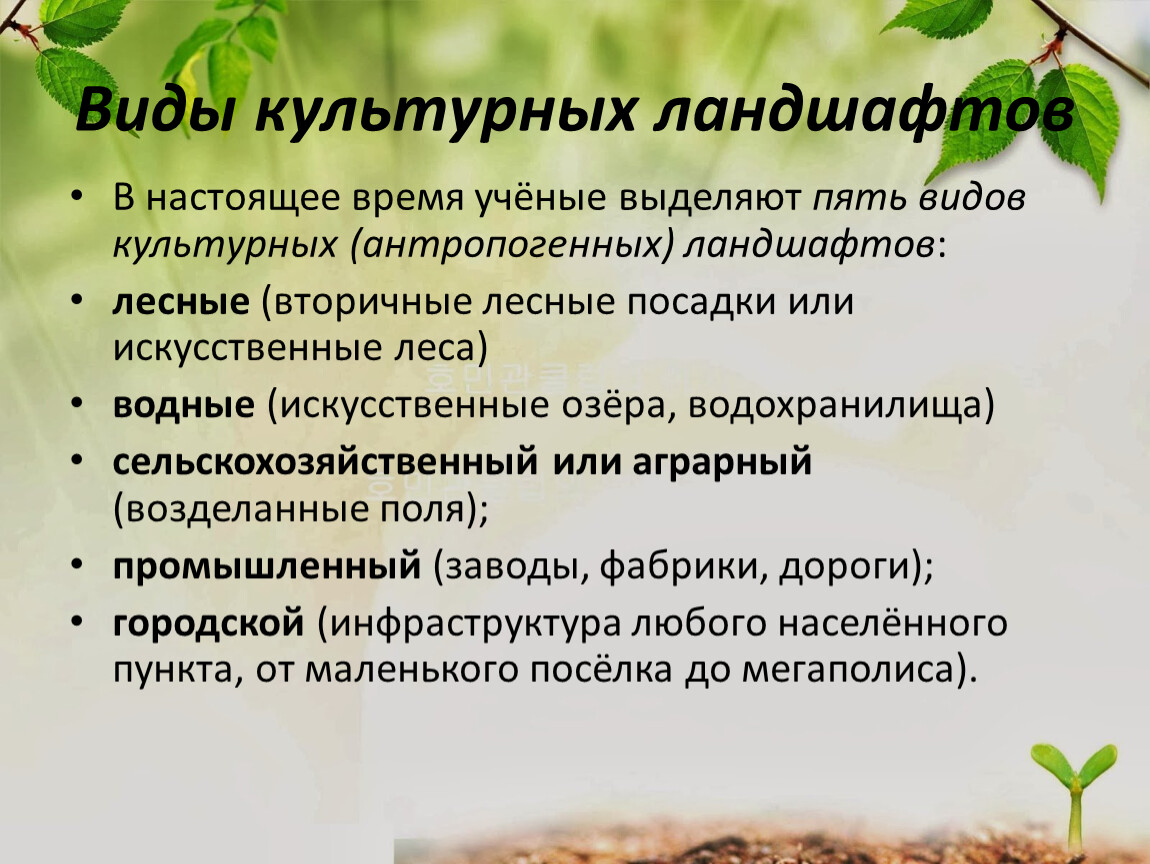 Виды культурных ландшафтов

• В настоящее время учёные выделяют пять видов культурных (антропогенных) ландшафтов:
• лесные (вторичные лесные посадки или искусственные леса)
• водные (искусственные озёра, водохранилища)
• сельскохозяйственный или аграрный (возделанные поля);
• промышленный (заводы, фабрики, дороги);
• городской (инфраструктура любого населённого пункта, от маленького посёлка до мегаполиса).